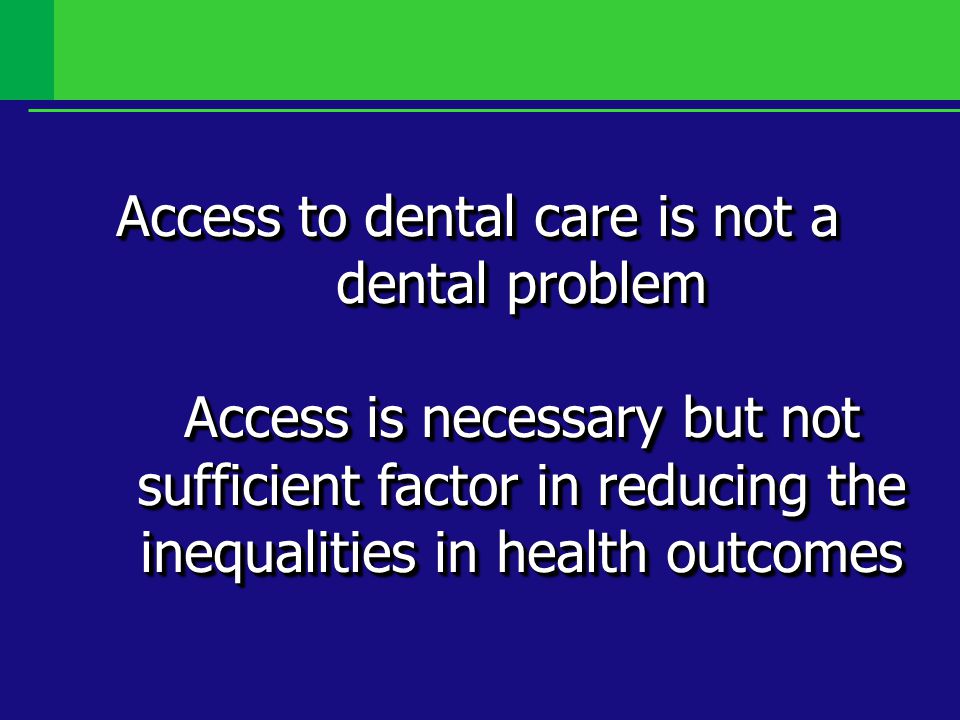 Access to dental care is not a dental problem

Access is necessary but not sufficient factor in reducing the inequalities in health outcomes